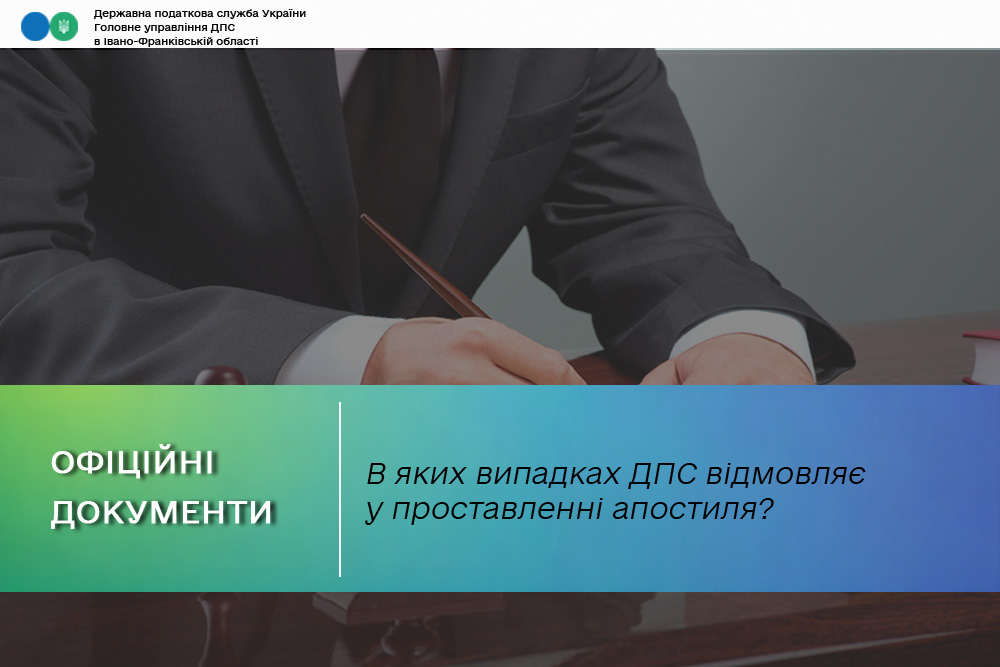 Державна податкова служба України
Головне управління ДПС
в Івано-Франківській області

ОФІЦІЙНІ ДОКУМЕНТИ

В яких випадках ДПС відмовляє у проставленні апостиля?